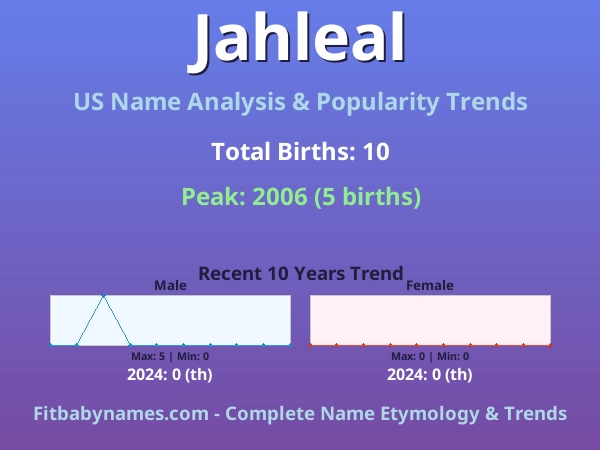 Jahleal

US Name Analysis & Popularity Trends

Total Births: 10

Peak: 2006 (5 births)

Recent 10 Years Trend

Male

Max: 5 | Min: 0

2024: 0 (th)

Female

Max: 0 | Min: 0

2024: 0 (th)

Fitbabynames.com - Complete Name Etymology & Trends